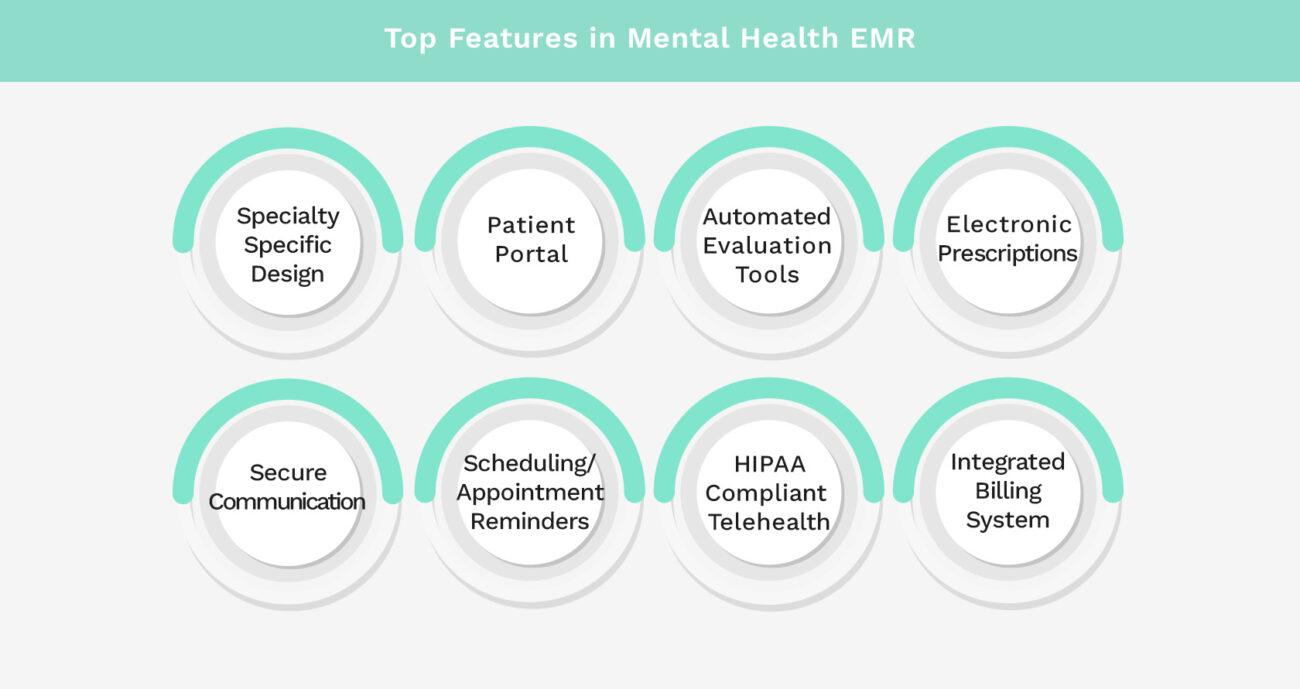 Top Features in Mental Health EMR

Specialty Specific Design

Patient Portal

Automated Evaluation Tools

Electronic Prescriptions

Secure Communication

Scheduling/ Appointment Reminders

HIPAA Compliant Telehealth

Integrated Billing System